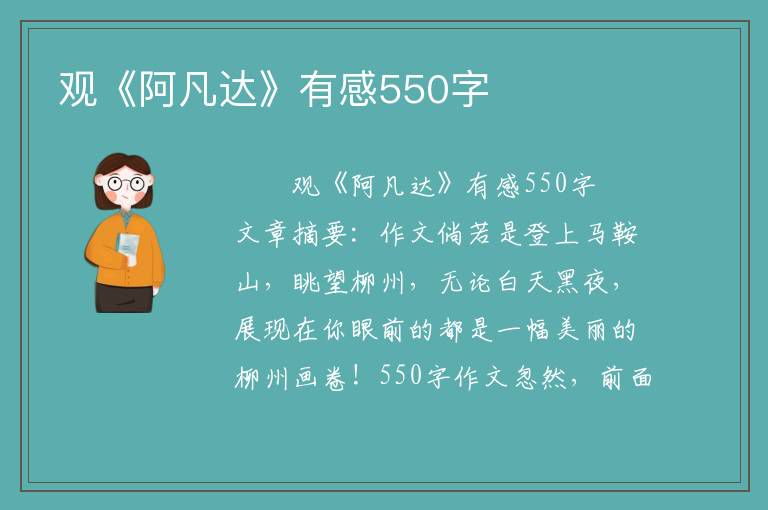 观《阿凡达》有感550字

观《阿凡达》有感550字

文章摘要：作文倘若是登上马鞍山，眺望柳州，无论白天黑夜，展现在你眼前的都是一幅美丽的柳州画卷！550字作文忽然，前面